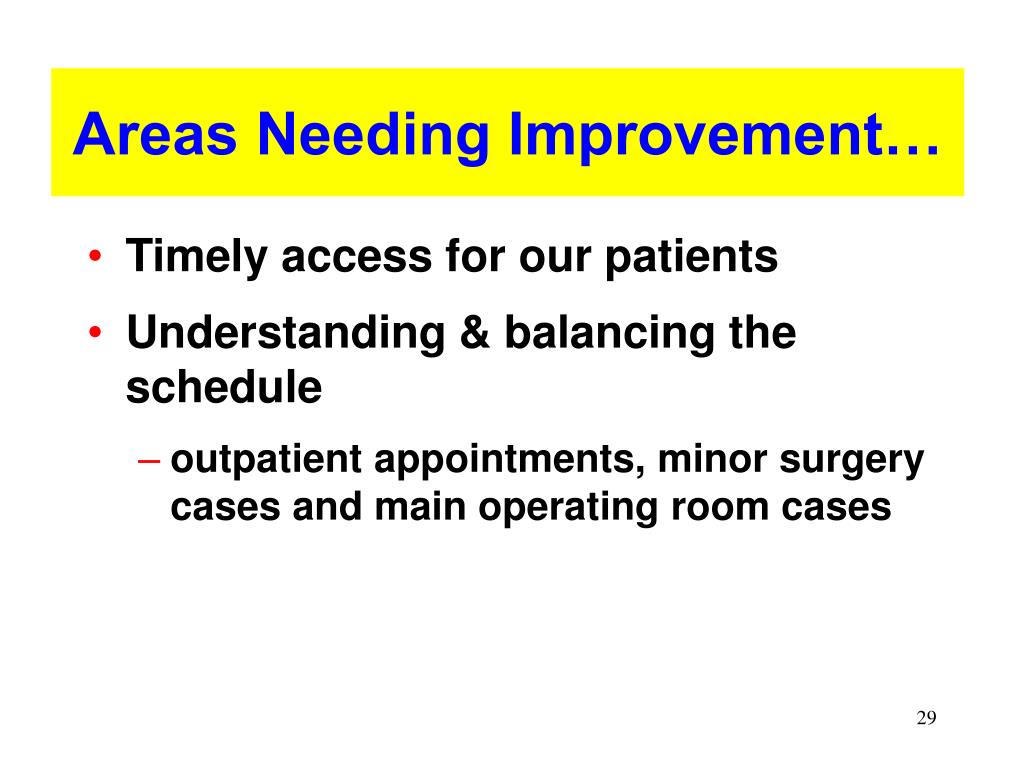 Areas Needing Improvement…

• Timely access for our patients

• Understanding & balancing the schedule

– outpatient appointments, minor surgery cases and main operating room cases

29